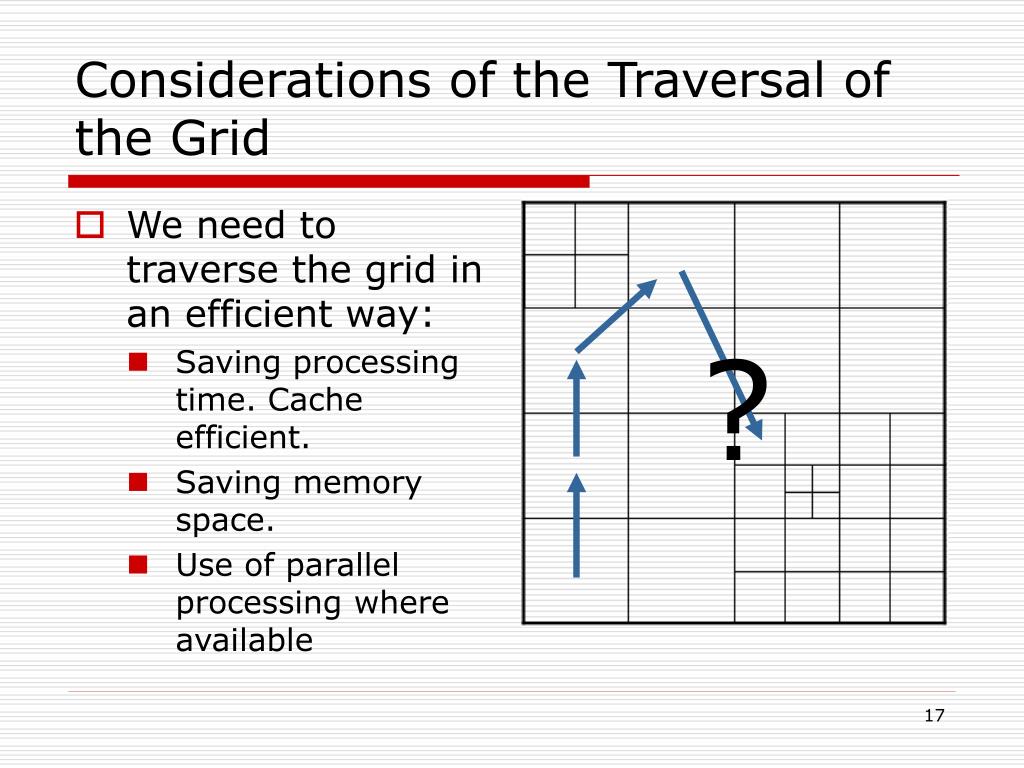 Considerations of the Traversal of the Grid

We need to traverse the grid in an efficient way:

Saving processing time. Cache efficient.

Saving memory space.

Use of parallel processing where available

?

17